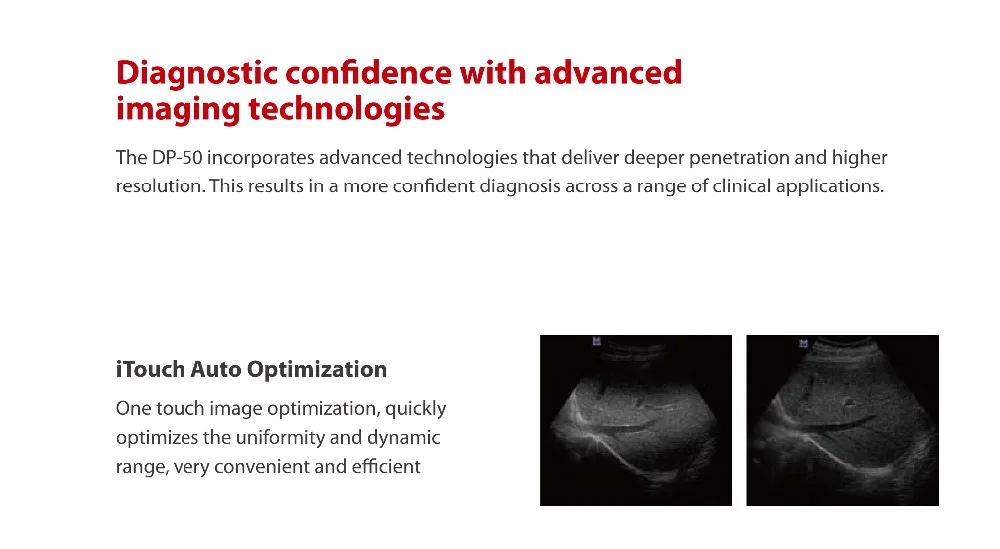 Diagnostic confidence with advanced imaging technologies

The DP-50 incorporates advanced technologies that deliver deeper penetration and higher resolution. This results in a more confident diagnosis across a range of clinical applications.

iTouch Auto Optimization

One touch image optimization, quickly optimizes the uniformity and dynamic range, very convenient and efficient